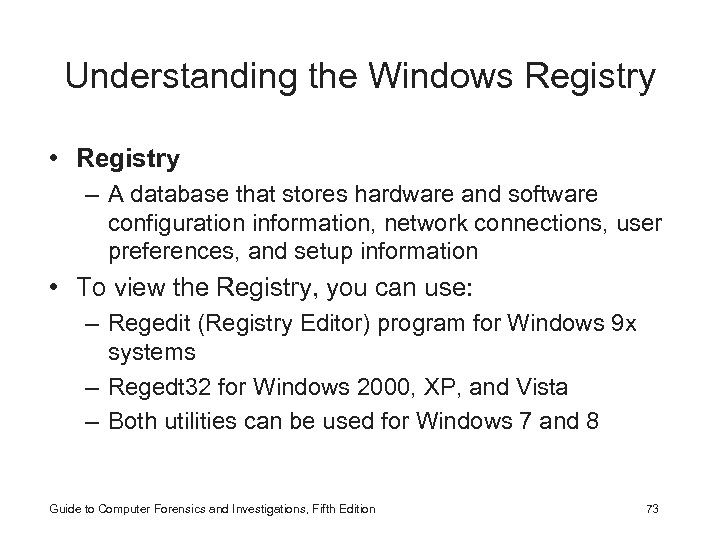 Understanding the Windows Registry

• **Registry**
  – A database that stores hardware and software configuration information, network connections, user preferences, and setup information
• To view the Registry, you can use:
  – Regedit (Registry Editor) program for Windows 9x systems
  – Regedt32 for Windows 2000, XP, and Vista
  – Both utilities can be used for Windows 7 and 8

Guide to Computer Forensics and Investigations, Fifth Edition

73